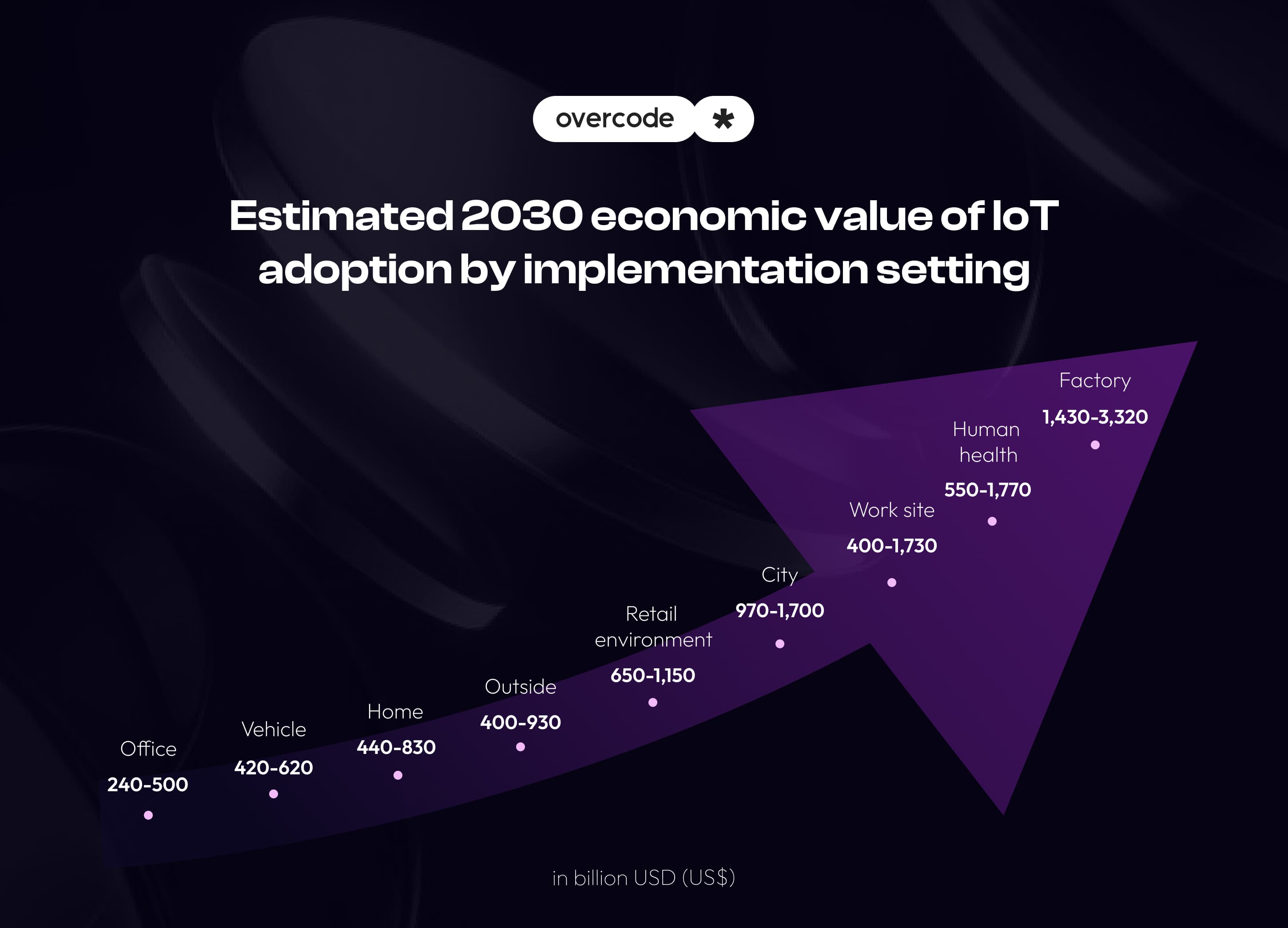 overcode *

Estimated 2030 economic value of IoT adoption by implementation setting

Office
240-500

Vehicle
420-620

Home
440-830

Outside
400-930

Retail environment
650-1,150

City
970-1,700

Work site
400-1,730

Human health
550-1,770

Factory
1,430-3,320

in billion USD (US$)